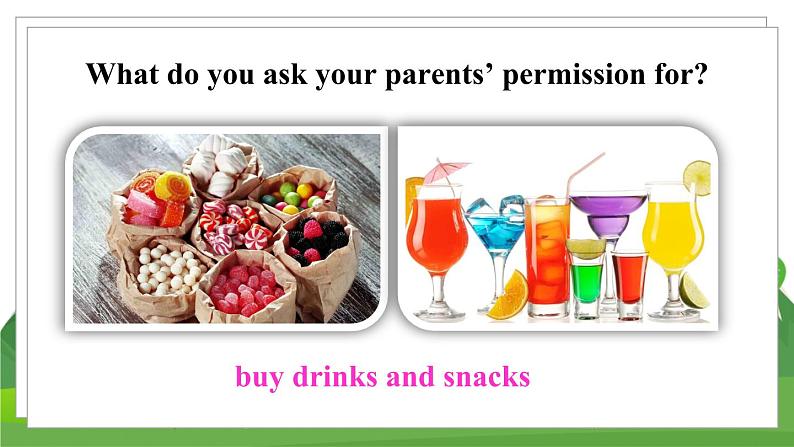 What do you ask your parents’ permission for?

buy drinks and snacks